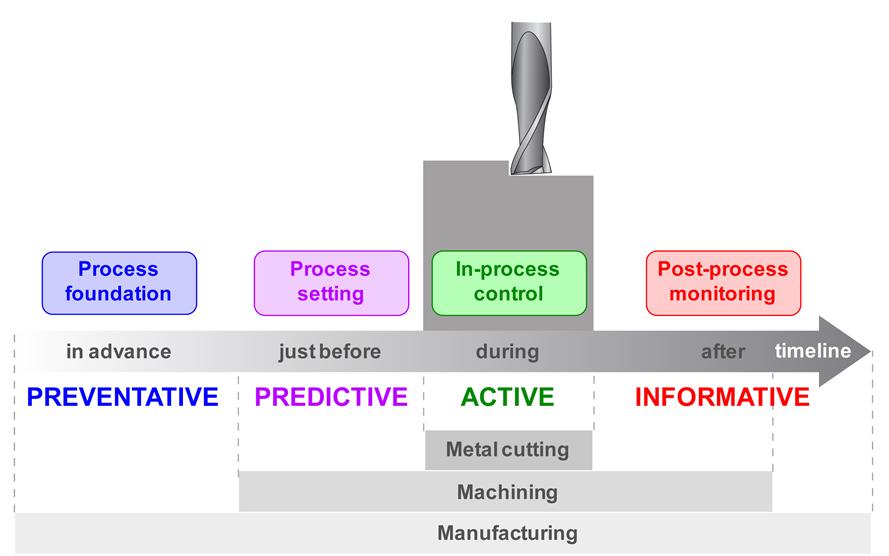 Process foundation

Process setting

In-process control

Post-process monitoring

in advance

just before

during

after

timeline

PREVENTATIVE

PREDICTIVE

ACTIVE

INFORMATIVE

Metal cutting

Machining

Manufacturing